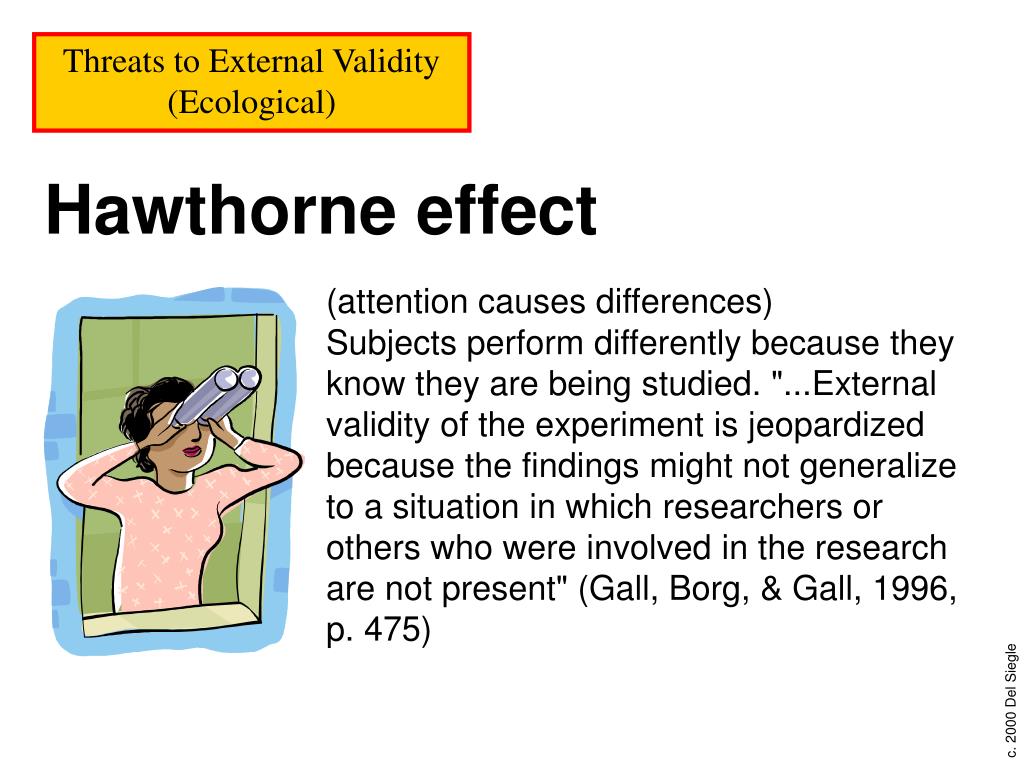 Threats to External Validity (Ecological)

Hawthorne effect

(attention causes differences)
Subjects perform differently because they know they are being studied. "...External validity of the experiment is jeopardized because the findings might not generalize to a situation in which researchers or others who were involved in the research are not present" (Gall, Borg, & Gall, 1996, p. 475)

c. 2000 Del Siegle